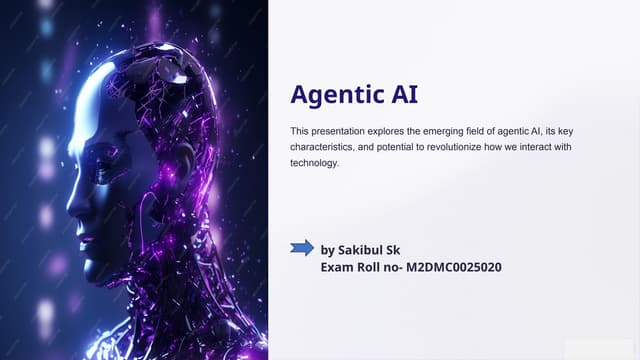 Agentic AI

This presentation explores the emerging field of agentic AI, its key characteristics, and potential to revolutionize how we interact with technology.

by Sakibul Sk
Exam Roll no- M2DMC0025020